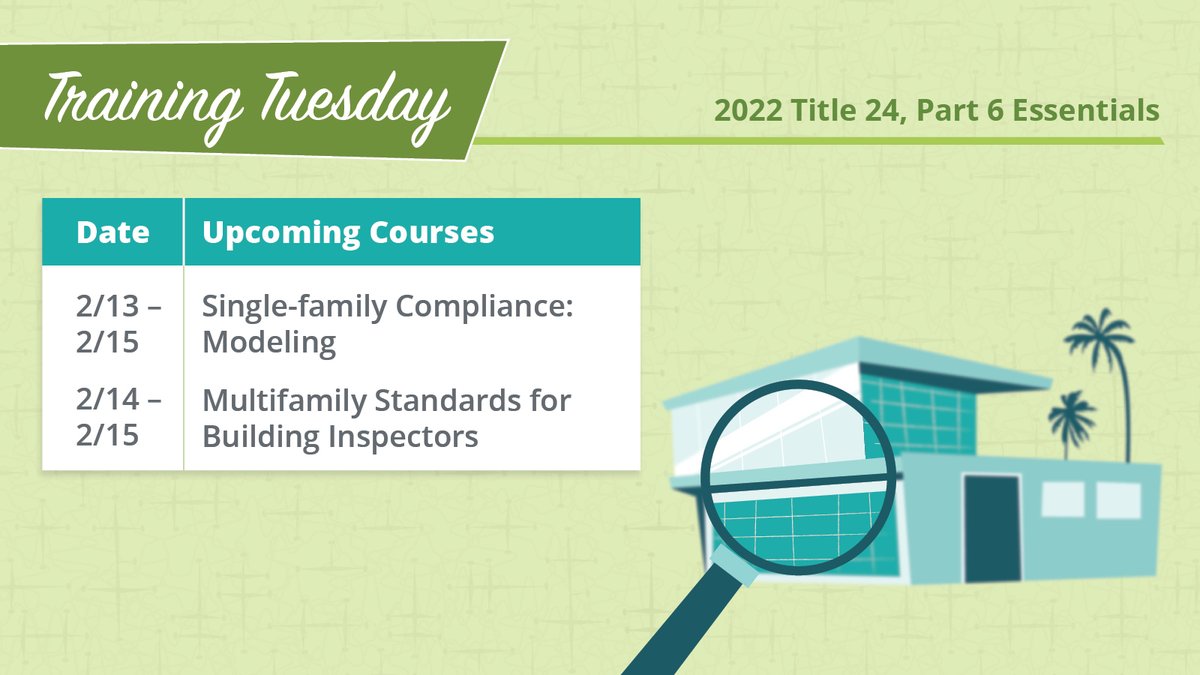 Training Tuesday

2022 Title 24, Part 6 Essentials

| Date | Upcoming Courses |
|---|---|
| 2/13 – 2/15 | Single-family Compliance: Modeling |
| 2/14 – 2/15 | Multifamily Standards for Building Inspectors |